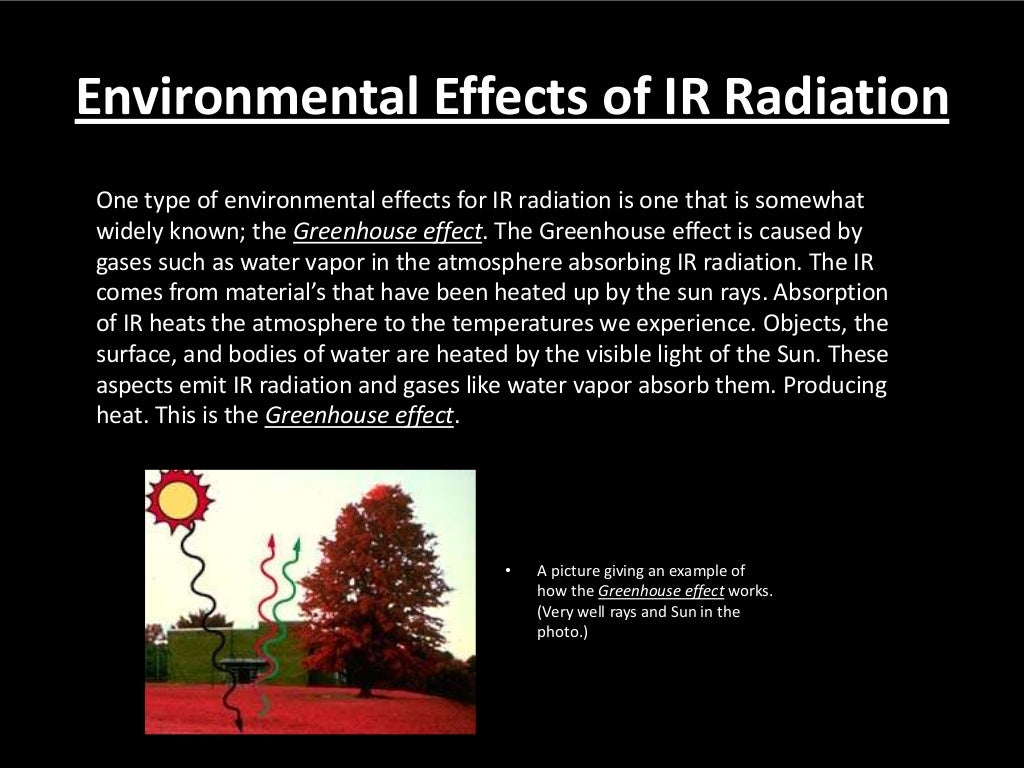 Environmental Effects of IR Radiation

One type of environmental effects for IR radiation is one that is somewhat widely known; the Greenhouse effect. The Greenhouse effect is caused by gases such as water vapor in the atmosphere absorbing IR radiation. The IR comes from material's that have been heated up by the sun rays. Absorption of IR heats the atmosphere to the temperatures we experience. Objects, the surface, and bodies of water are heated by the visible light of the Sun. These aspects emit IR radiation and gases like water vapor absorb them. Producing heat. This is the Greenhouse effect.

• A picture giving an example of how the Greenhouse effect works. (Very well rays and Sun in the photo.)